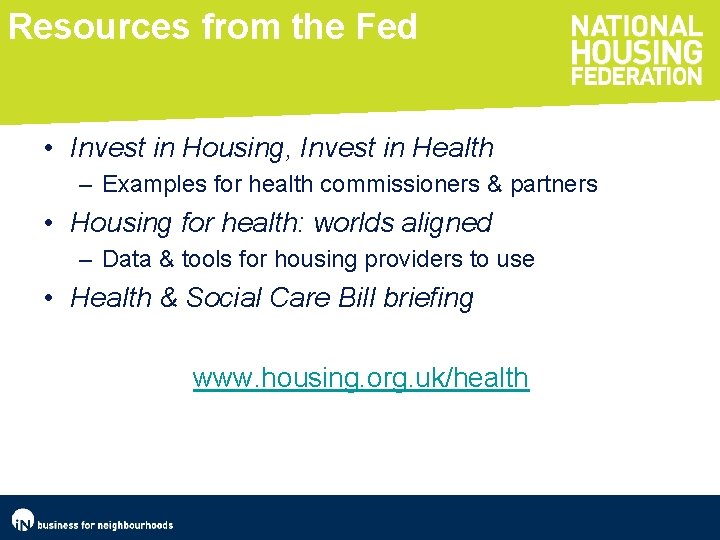 Resources from the Fed

NATIONAL HOUSING FEDERATION

• Invest in Housing, Invest in Health
– Examples for health commissioners & partners
• Housing for health: worlds aligned
– Data & tools for housing providers to use
• Health & Social Care Bill briefing

www.housing.org.uk/health

iN business for neighbourhoods